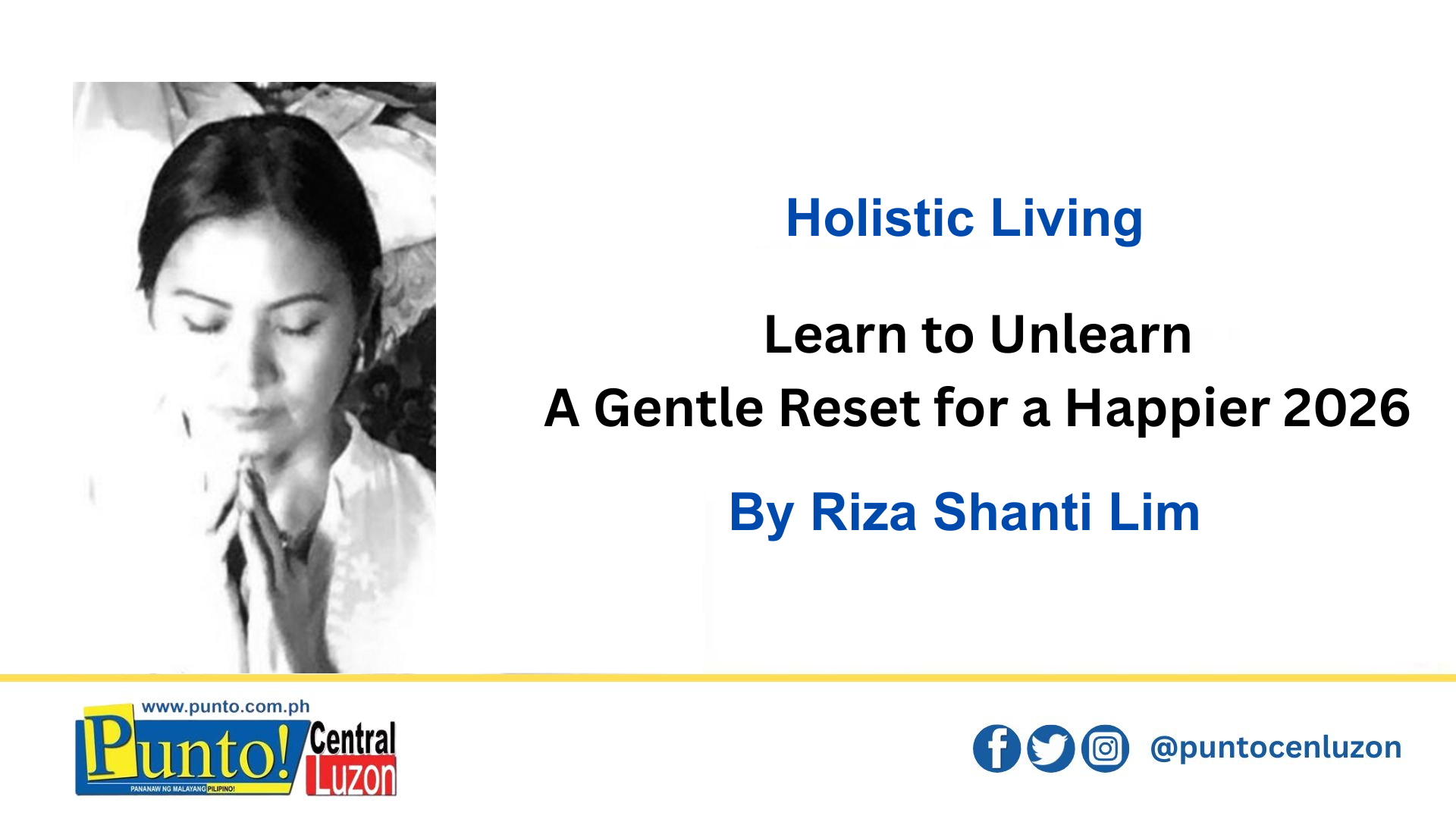 Holistic Living

Learn to Unlearn
A Gentle Reset for a Happier 2026

By Riza Shanti Lim

www.punto.com.ph
Punto! Central Luzon
PANANAW NG MALAYANG PILIPINO!

@puntocenluzon